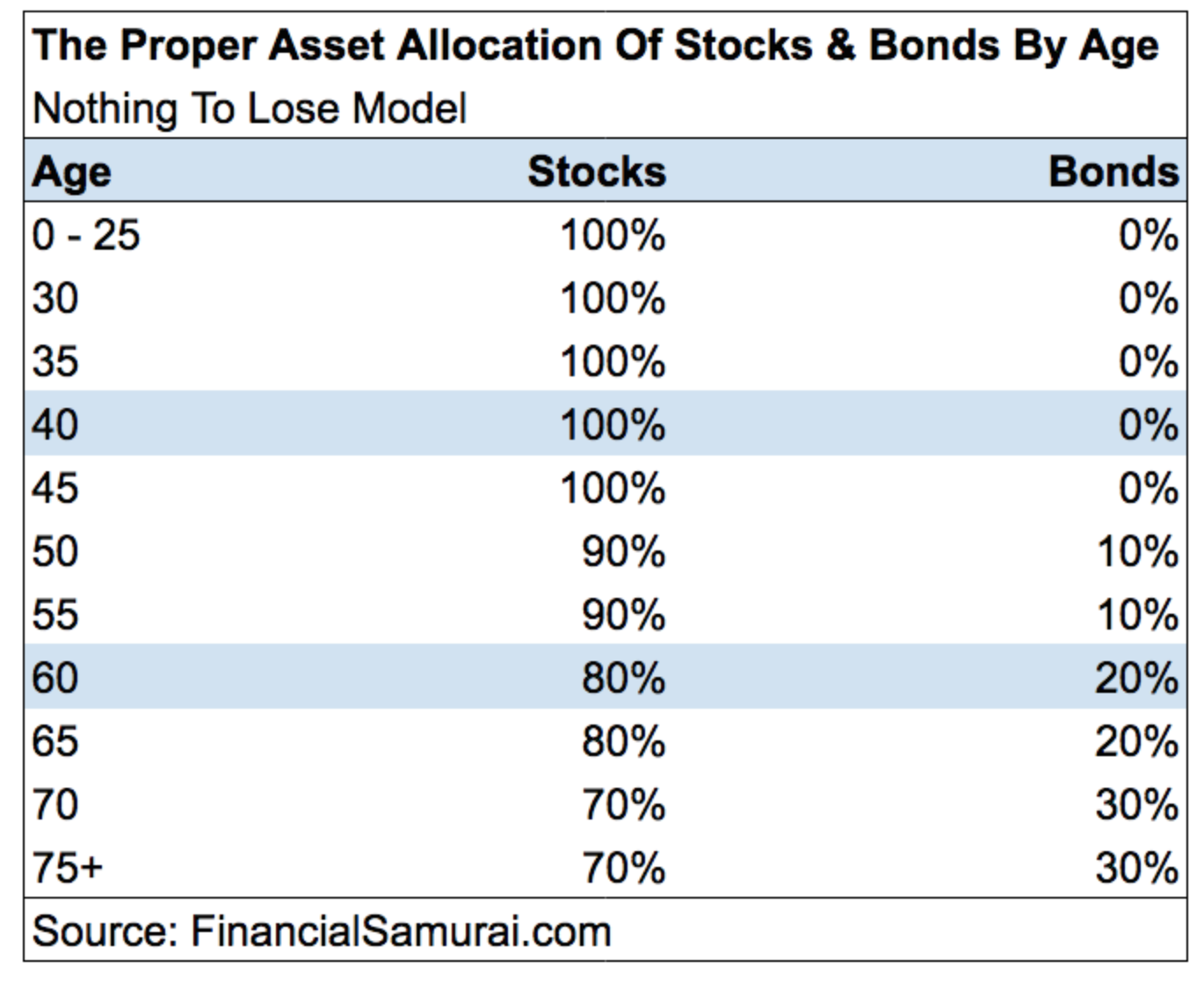 The Proper Asset Allocation Of Stocks & Bonds By Age

Nothing To Lose Model

| Age | Stocks | Bonds |
|---|---|---|
| 0 - 25 | 100% | 0% |
| 30 | 100% | 0% |
| 35 | 100% | 0% |
| 40 | 100% | 0% |
| 45 | 100% | 0% |
| 50 | 90% | 10% |
| 55 | 90% | 10% |
| 60 | 80% | 20% |
| 65 | 80% | 20% |
| 70 | 70% | 30% |
| 75+ | 70% | 30% |

Source: FinancialSamurai.com